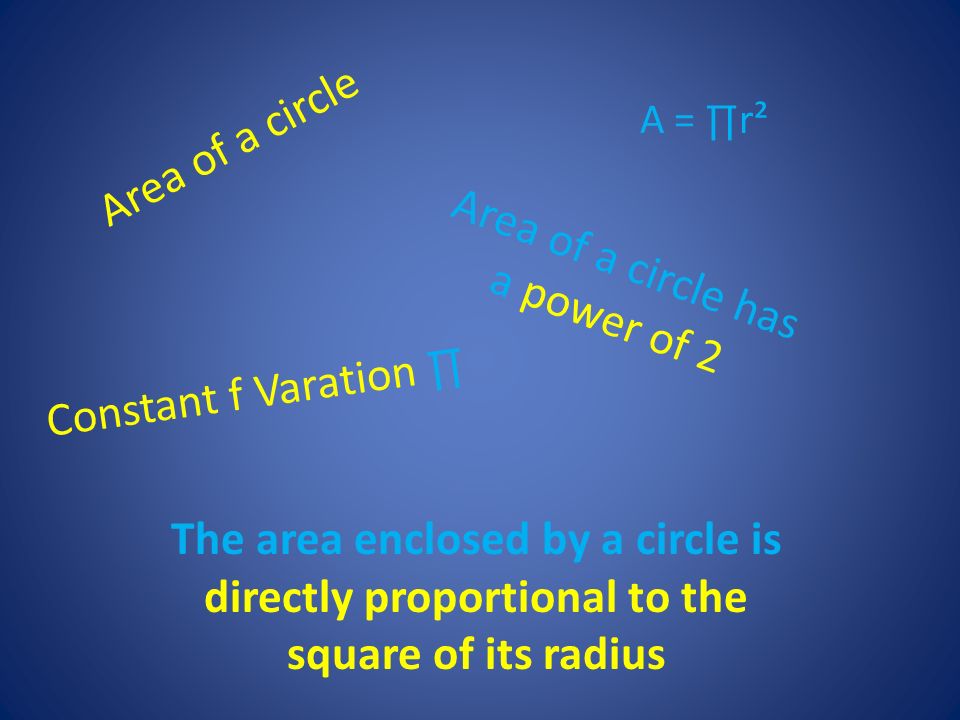 Area of a circle

$A = \prod r^2$

Area of a circle has a power of 2

Constant f Varation $\prod$

The area enclosed by a circle is directly proportional to the square of its radius